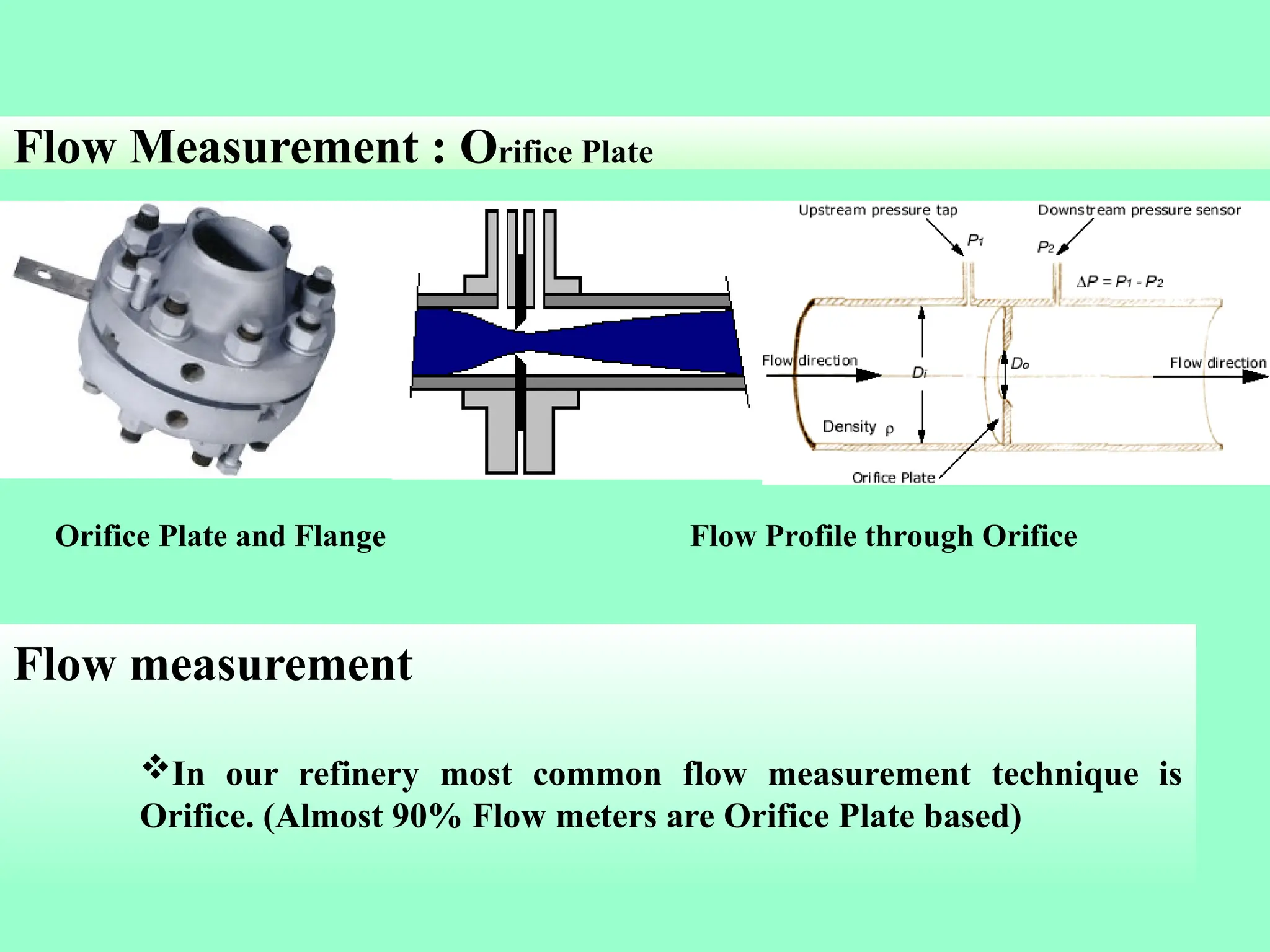 Flow Measurement : Orifice Plate

Upstream pressure tap

Downstream pressure sensor

$P_1$

$P_2$

$\Delta P = P_1 - P_2$

Flow direction

$D_i$

$D_o$

Flow direction

Density $\rho$

Orifice Plate

Orifice Plate and Flange

Flow Profile through Orifice

Flow measurement

❖In our refinery most common flow measurement technique is Orifice. (Almost 90% Flow meters are Orifice Plate based)